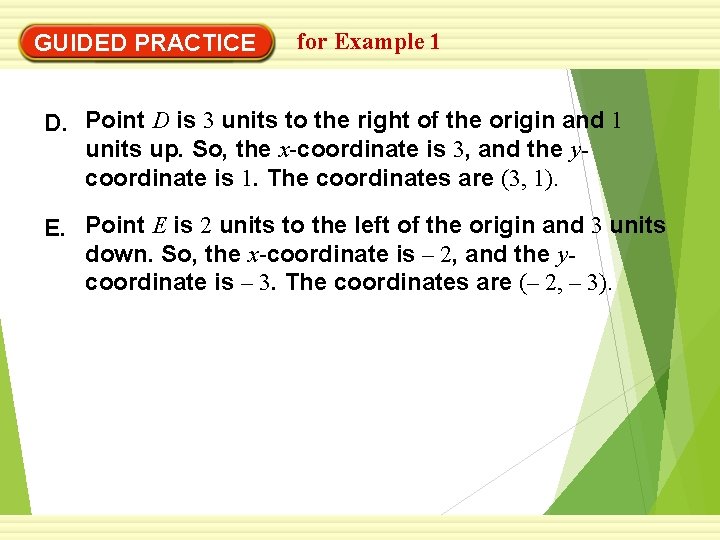 GUIDED PRACTICE for Example 1

D. Point $D$ is $3$ units to the right of the origin and $1$ units up. So, the $x$-coordinate is $3$, and the $y$-coordinate is $1$. The coordinates are $(3, 1)$.

E. Point $E$ is $2$ units to the left of the origin and $3$ units down. So, the $x$-coordinate is $-2$, and the $y$-coordinate is $-3$. The coordinates are $(-2, -3)$.